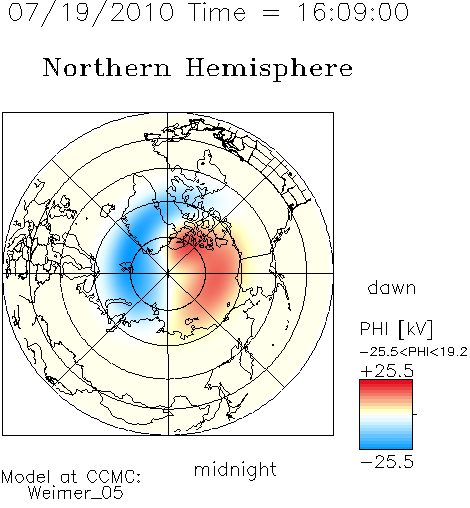 07/19/2010 Time = 16:09:00

Northern Hemisphere

dawn

PHI [kV]
−25.5<PHI<19.2
+25.5
−25.5

midnight

Model at CCMC:
Weimer_05